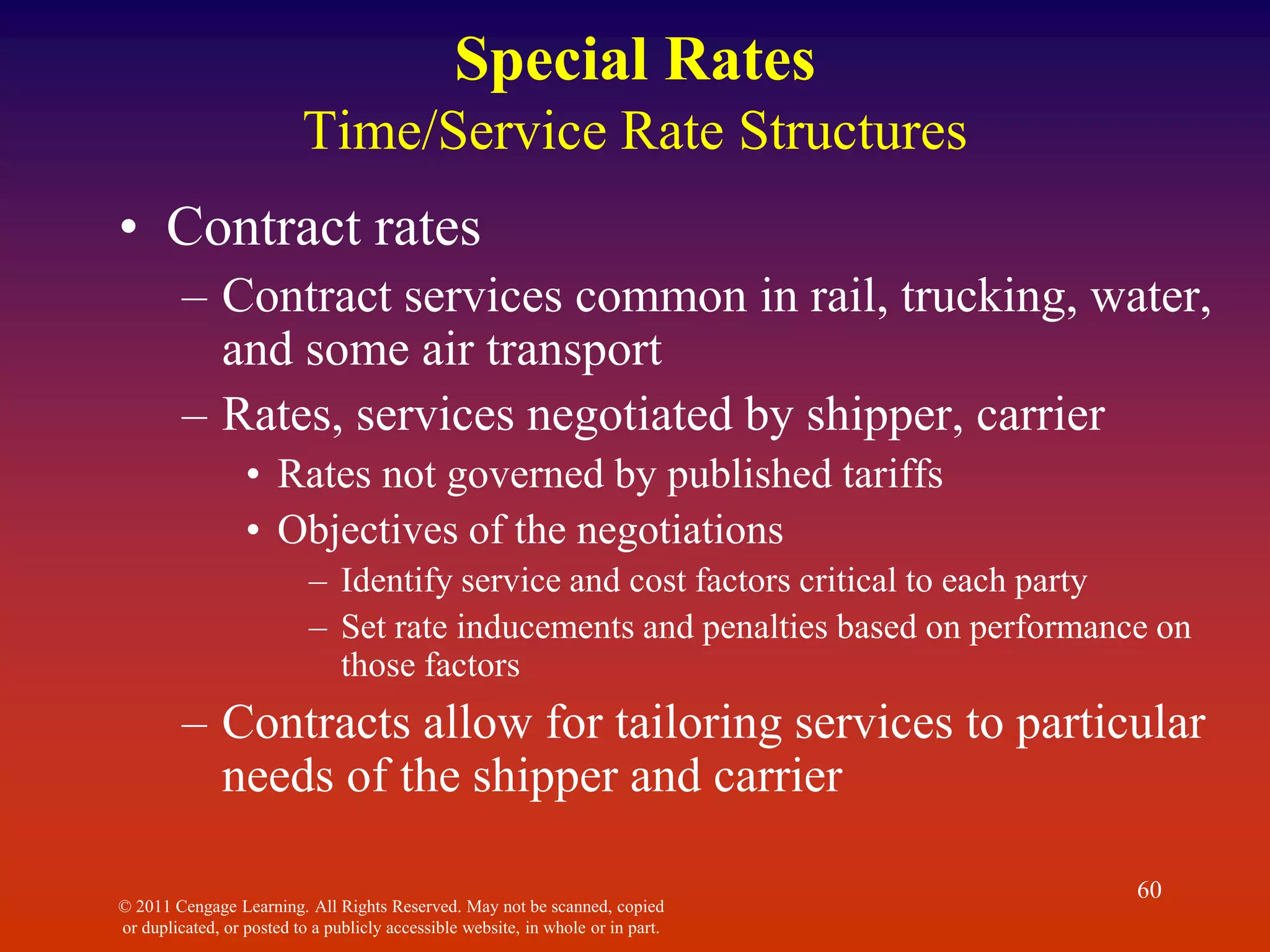 Special Rates
Time/Service Rate Structures

• Contract rates
– Contract services common in rail, trucking, water, and some air transport
– Rates, services negotiated by shipper, carrier
• Rates not governed by published tariffs
• Objectives of the negotiations
– Identify service and cost factors critical to each party
– Set rate inducements and penalties based on performance on those factors
– Contracts allow for tailoring services to particular needs of the shipper and carrier

60

© 2011 Cengage Learning. All Rights Reserved. May not be scanned, copied or duplicated, or posted to a publicly accessible website, in whole or in part.